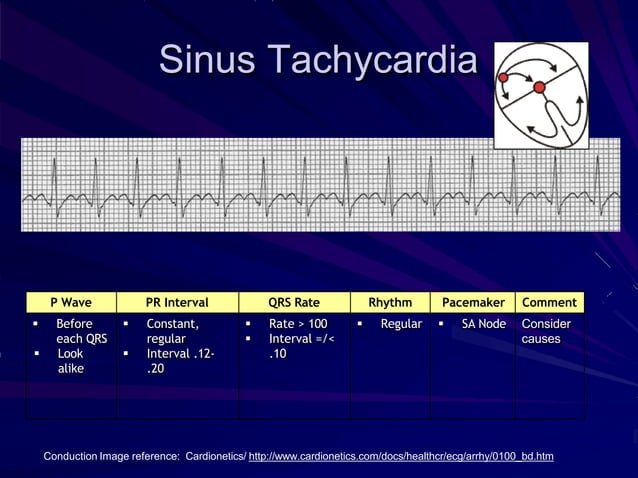 Sinus Tachycardia

| P Wave | PR Interval | QRS Rate | Rhythm | Pacemaker | Comment |
|---|---|---|---|---|---|
| ▪ Before each QRS ▪ Look alike | ▪ Constant, regular ▪ Interval .12-.20 | ▪ Rate > 100 ▪ Interval =/< .10 | ▪ Regular | ▪ SA Node | Consider causes |

Conduction Image reference: Cardionetics/ http://www.cardionetics.com/docs/healthcr/ecg/arrhy/0100_bd.htm